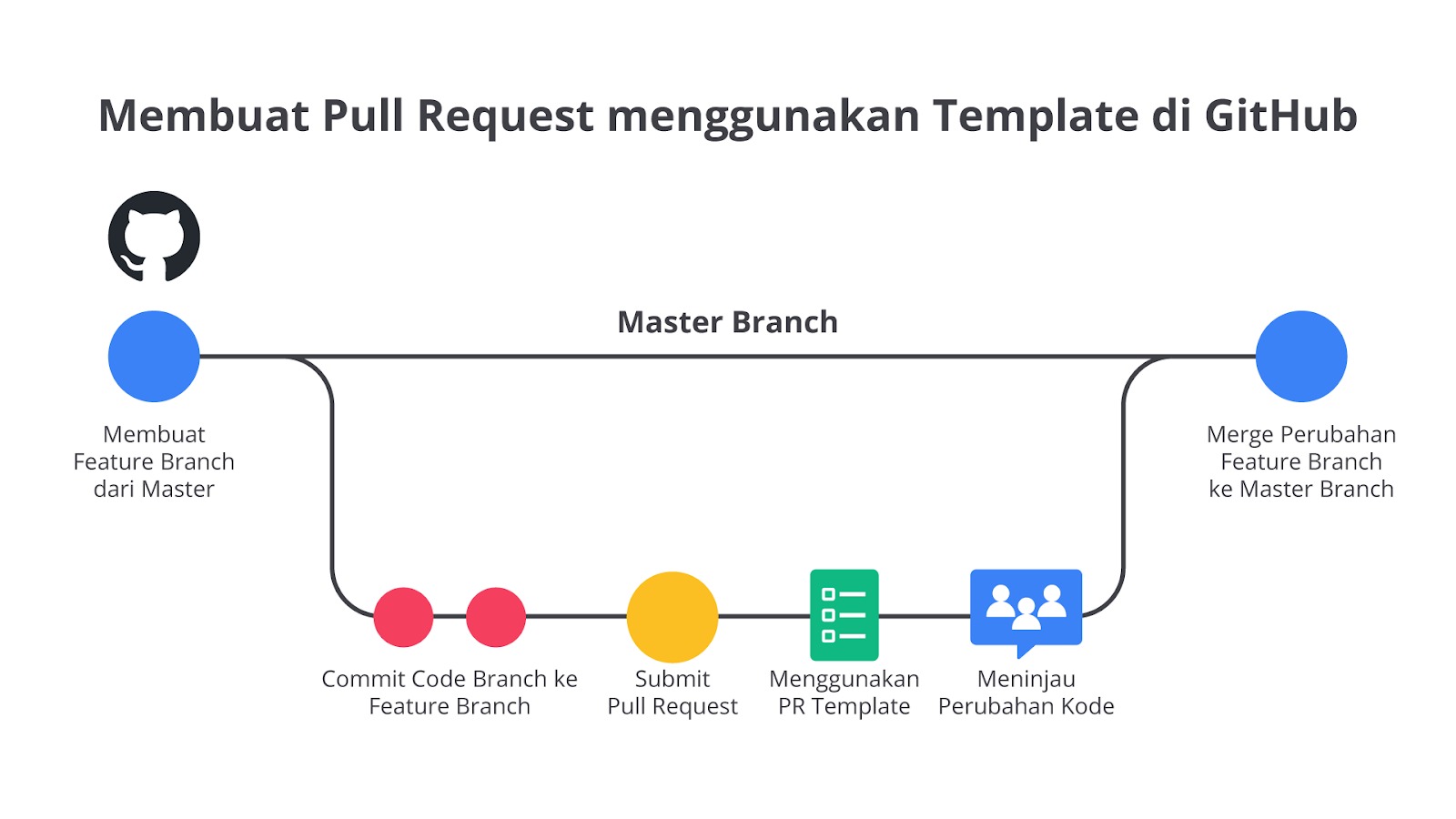 Membuat Pull Request menggunakan Template di GitHub

Master Branch

Membuat Feature Branch dari Master

Merge Perubahan Feature Branch ke Master Branch

Commit Code Branch ke Feature Branch

Submit Pull Request

Menggunakan PR Template

Meninjau Perubahan Kode